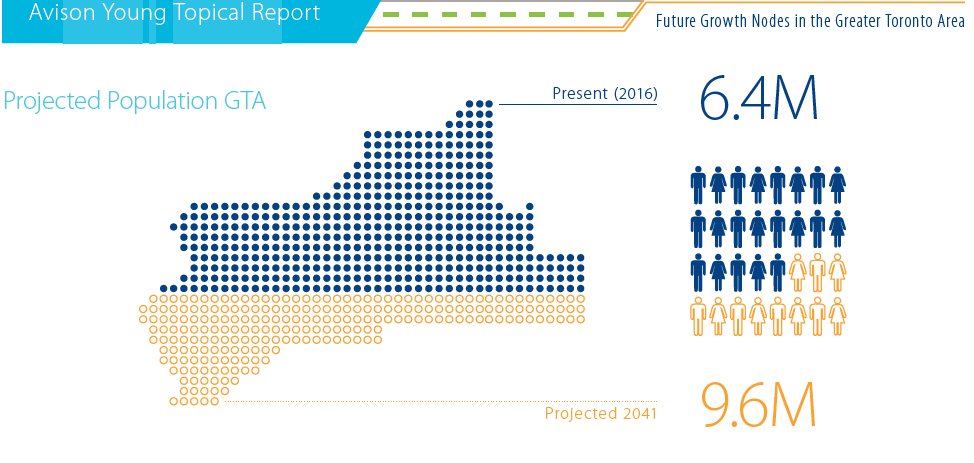 Avison Young Topical Report

Future Growth Nodes in the Greater Toronto Area

Projected Population GTA

Present (2016)

6.4M

Projected 2041

9.6M